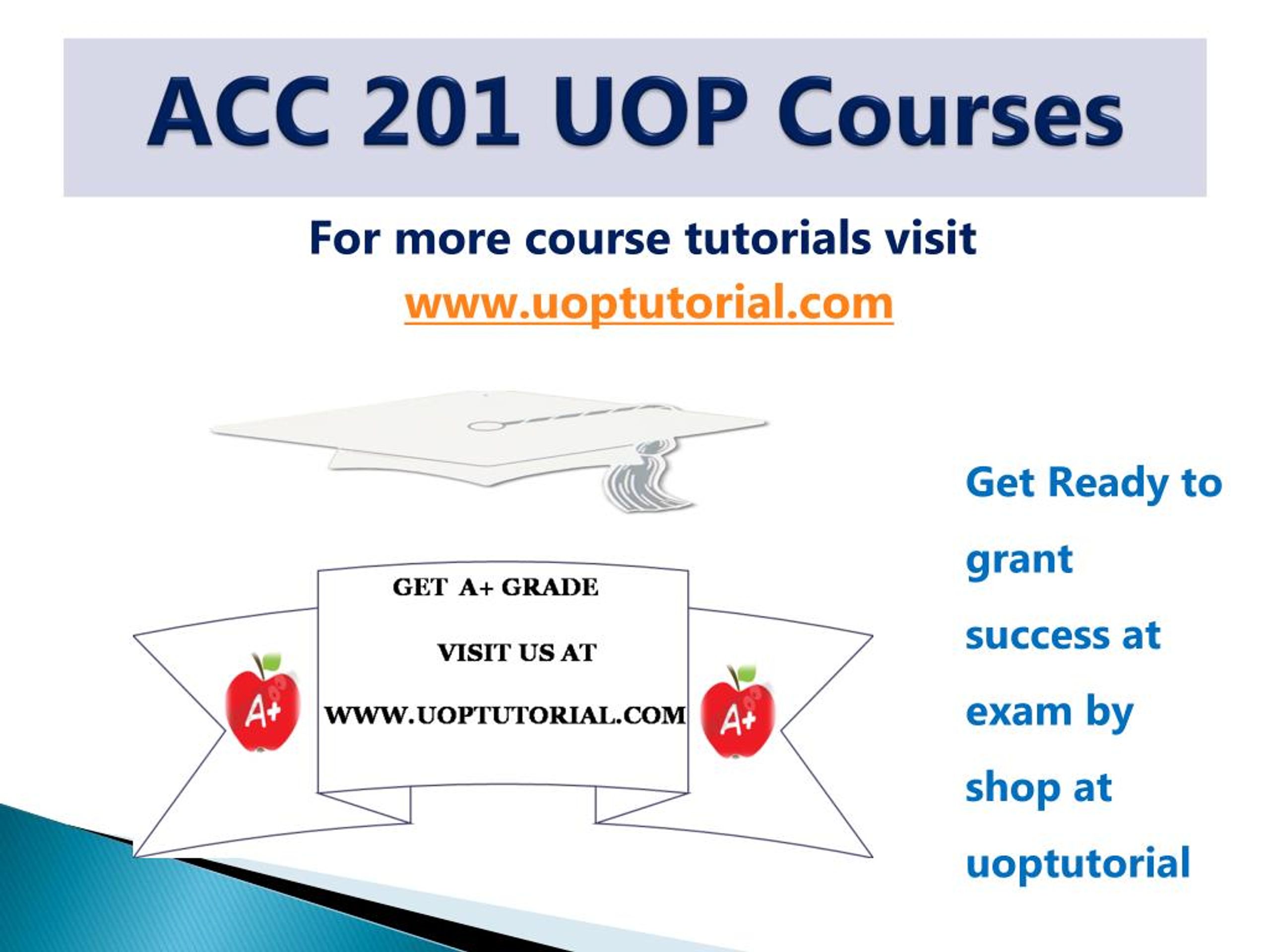 ACC 201 UOP Courses

For more course tutorials visit

www.uoptutorial.com

A+

GET A+ GRADE

VISIT US AT

WWW.UOPTUTORIAL.COM

A+

Get Ready to grant success at exam by shop at uoptutorial